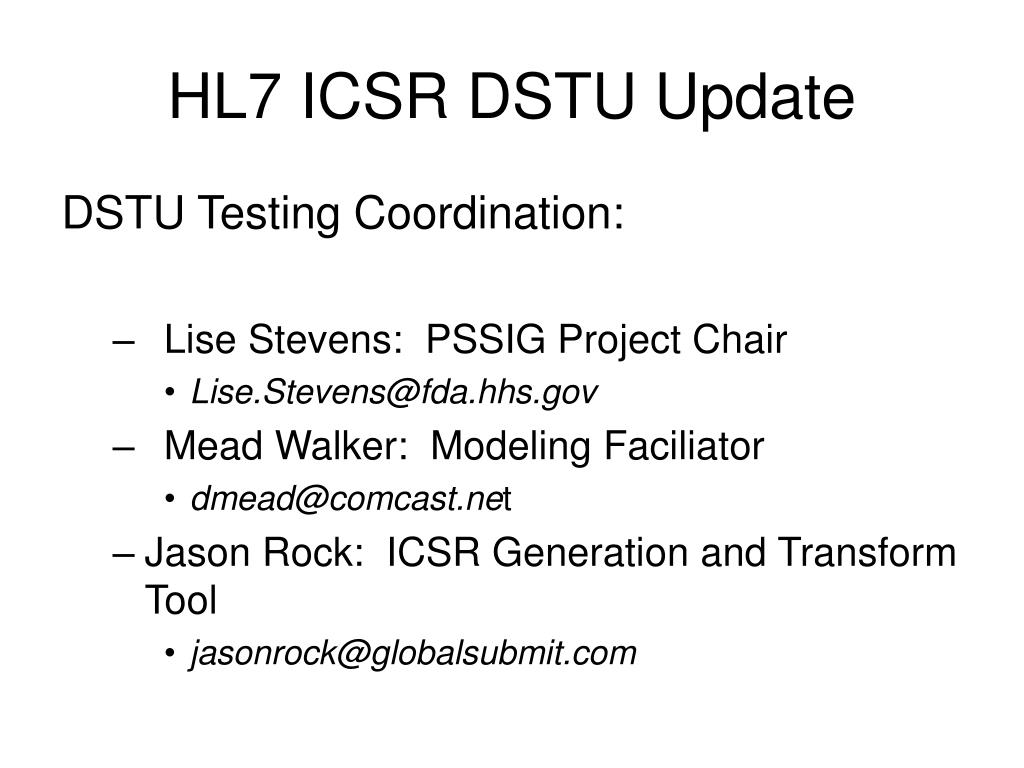 HL7 ICSR DSTU Update

DSTU Testing Coordination:

– Lise Stevens: PSSIG Project Chair
• Lise.Stevens@fda.hhs.gov
– Mead Walker: Modeling Faciliator
• dmead@comcast.net
– Jason Rock: ICSR Generation and Transform Tool
• jasonrock@globalsubmit.com